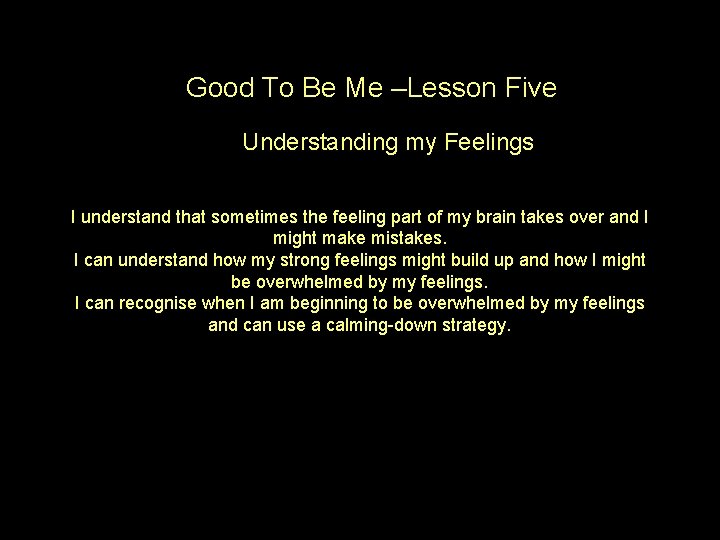 Good To Be Me –Lesson Five

Understanding my Feelings

I understand that sometimes the feeling part of my brain takes over and I might make mistakes.
I can understand how my strong feelings might build up and how I might be overwhelmed by my feelings.
I can recognise when I am beginning to be overwhelmed by my feelings and can use a calming-down strategy.